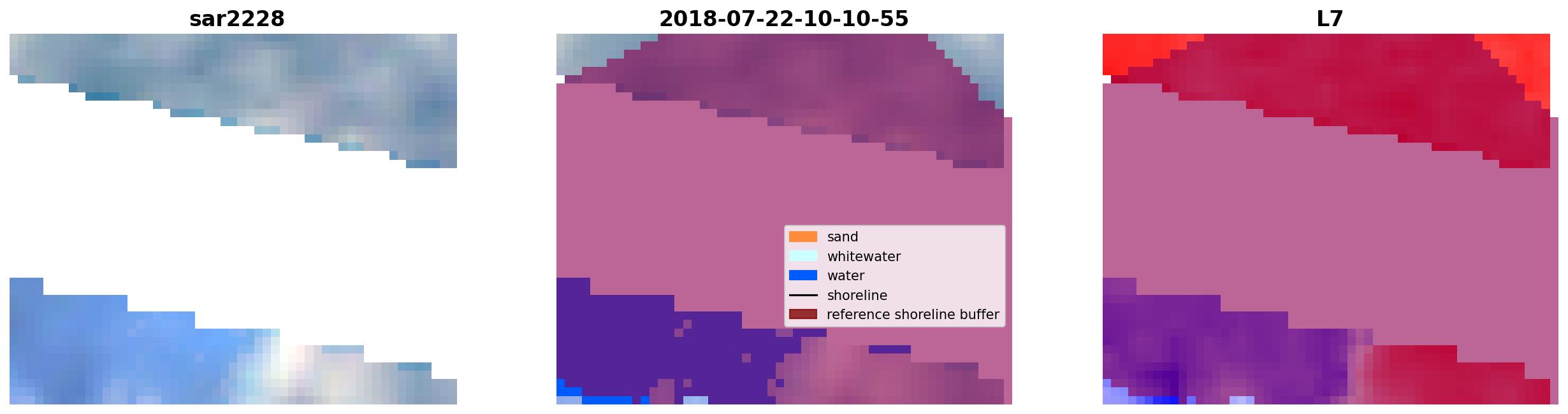 sar2228

2018-07-22-10-10-55

sand
whitewater
water
shoreline
reference shoreline buffer

L7